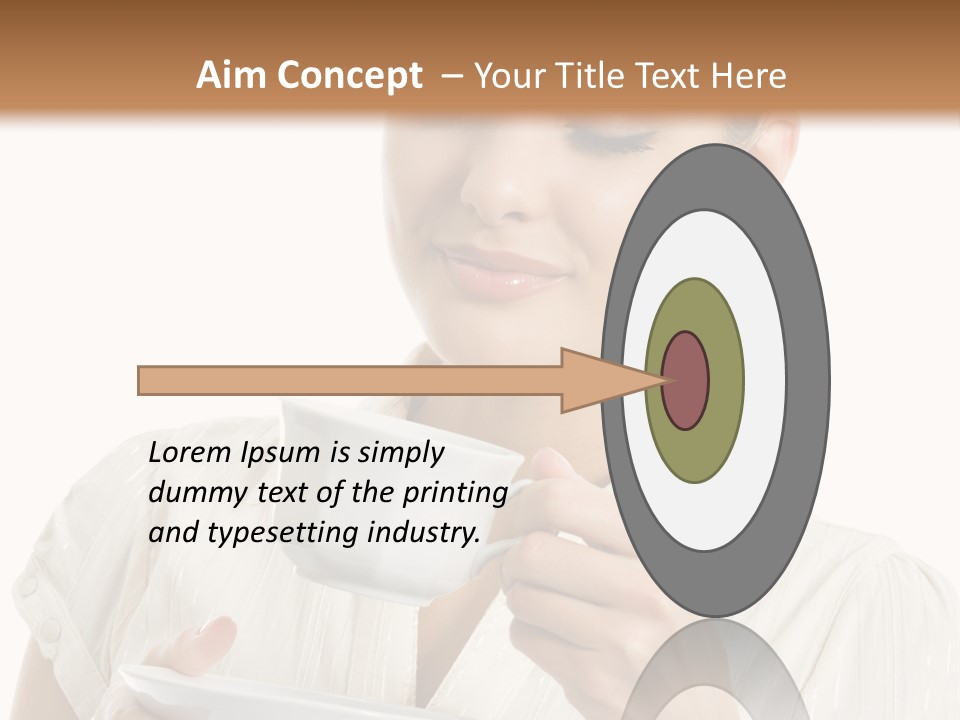 Aim Concept – Your Title Text Here

Lorem Ipsum is simply dummy text of the printing and typesetting industry.